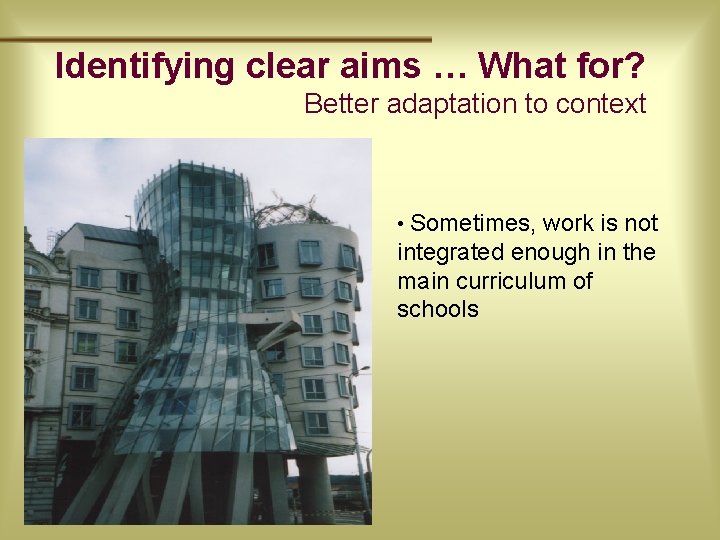 Identifying clear aims … What for?

Better adaptation to context

• Sometimes, work is not integrated enough in the main curriculum of schools